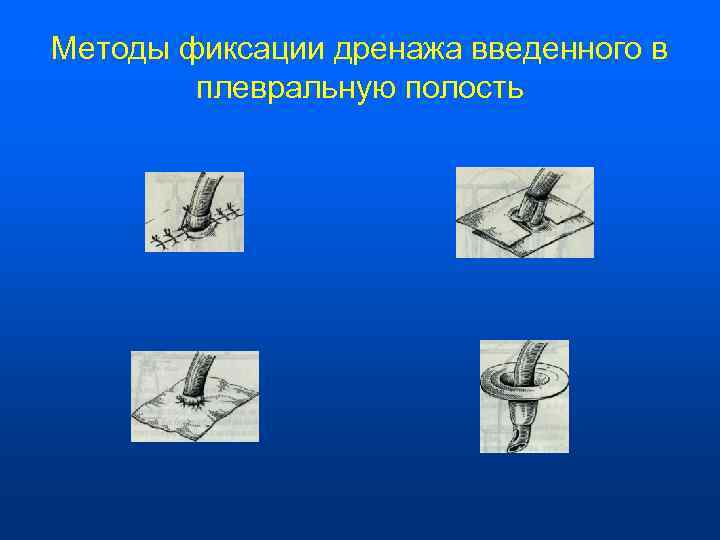 Методы фиксации дренажа введенного в плевральную полость